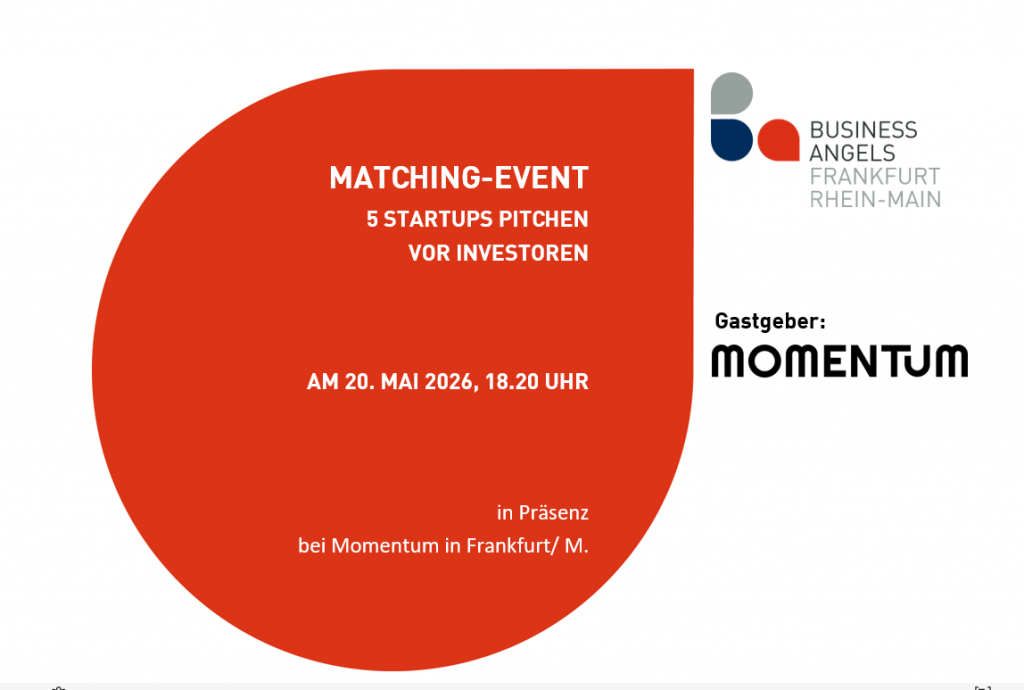 MATCHING-EVENT
5 STARTUPS PITCHEN VOR INVESTOREN

AM 20. MAI 2026, 18.20 UHR

in Präsenz
bei Momentum in Frankfurt/ M.

BUSINESS ANGELS FRANKFURT RHEIN-MAIN

Gastgeber:
MOMENTUM